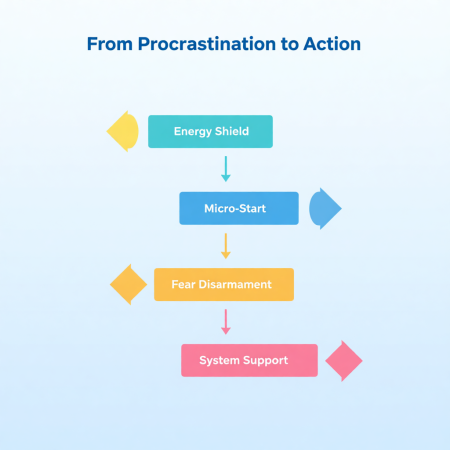 From Procrastination to Action

Energy Shield

Micro-Start

Fear Disarmament

System Support